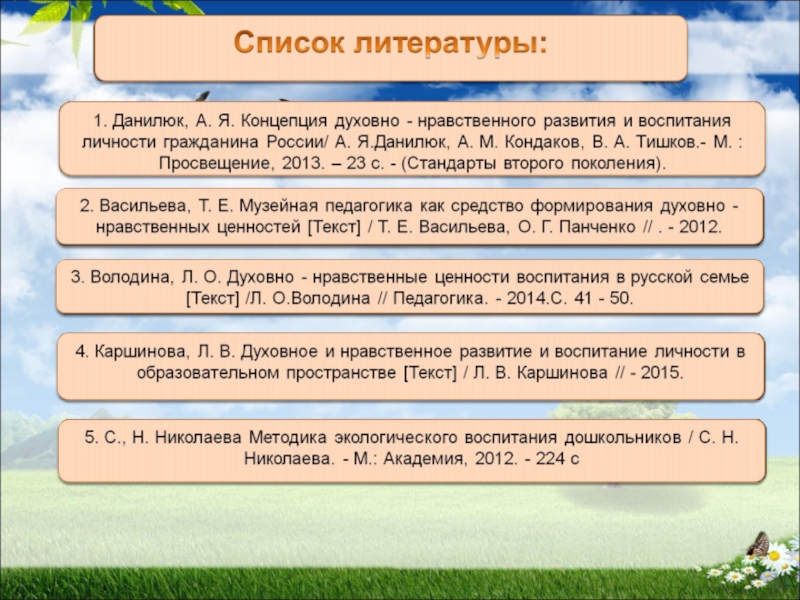 Список литературы:

1. Данилюк, А. Я. Концепция духовно - нравственного развития и воспитания личности гражданина России/ А. Я.Данилюк, А. М. Кондаков, В. А. Тишков.- М. : Просвещение, 2013. – 23 с. - (Стандарты второго поколения).

2. Васильева, Т. Е. Музейная педагогика как средство формирования духовно - нравственных ценностей [Текст] / Т. Е. Васильева, О. Г. Панченко // . - 2012.

3. Володина, Л. О. Духовно - нравственные ценности воспитания в русской семье [Текст] /Л. О.Володина // Педагогика. - 2014.С. 41 - 50.

4. Каршинова, Л. В. Духовное и нравственное развитие и воспитание личности в образовательном пространстве [Текст] / Л. В. Каршинова // - 2015.

5. С., Н. Николаева Методика экологического воспитания дошкольников / С. Н. Николаева. - М.: Академия, 2012. - 224 с